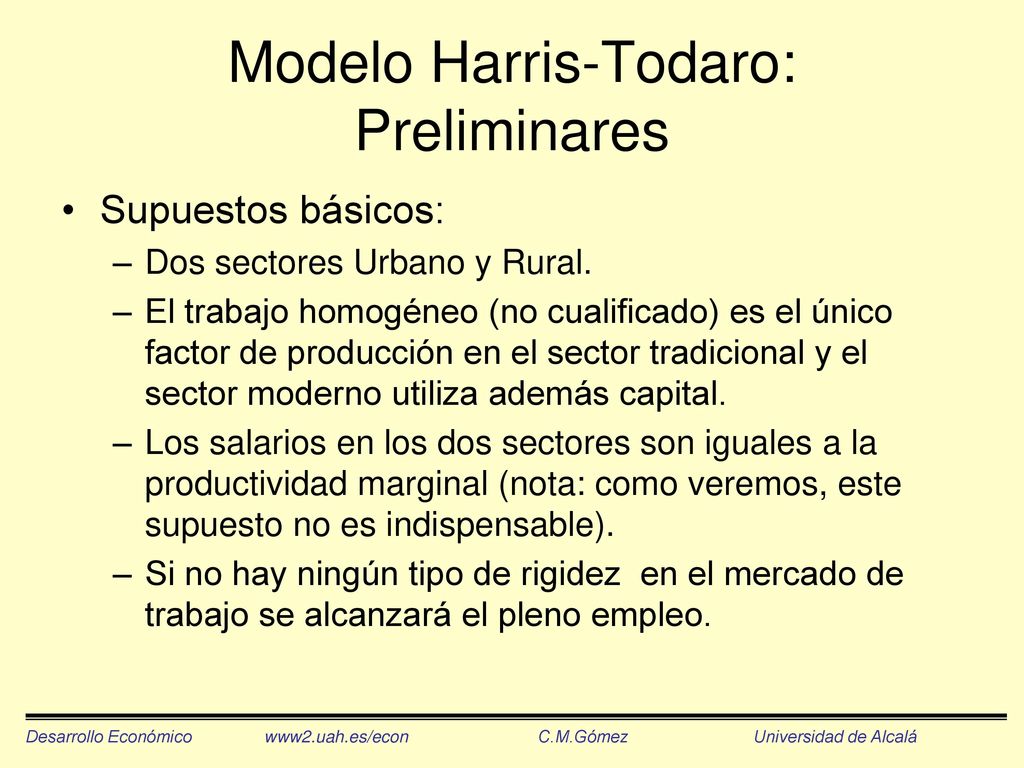 Modelo Harris-Todaro: Preliminares

• Supuestos básicos:
– Dos sectores Urbano y Rural.
– El trabajo homogéneo (no cualificado) es el único factor de producción en el sector tradicional y el sector moderno utiliza además capital.
– Los salarios en los dos sectores son iguales a la productividad marginal (nota: como veremos, este supuesto no es indispensable).
– Si no hay ningún tipo de rigidez en el mercado de trabajo se alcanzará el pleno empleo.

Desarrollo Económico www2.uah.es/econ C.M.Gómez Universidad de Alcalá